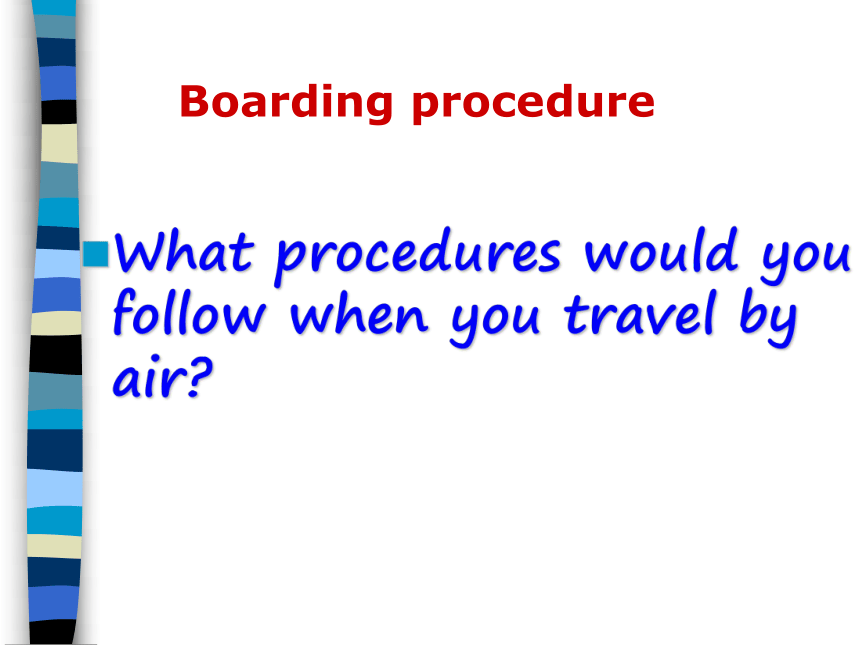 Boarding procedure

What procedures would you follow when you travel by air?